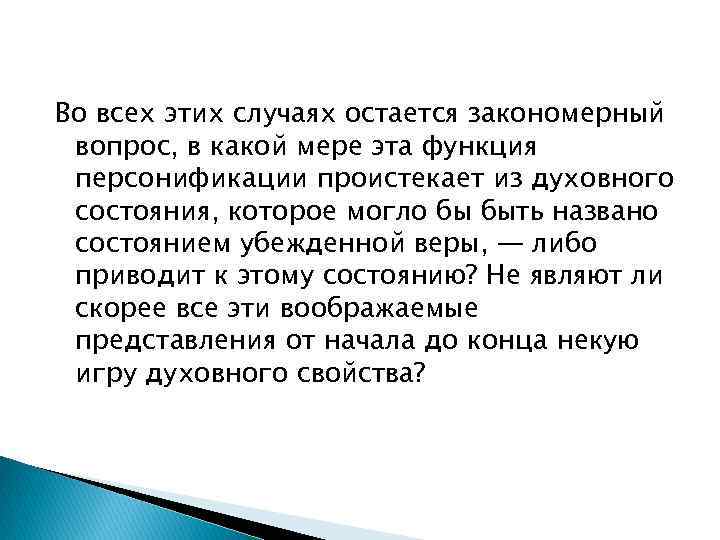 Во всех этих случаях остается закономерный вопрос, в какой мере эта функция персонификации проистекает из духовного состояния, которое могло бы быть названо состоянием убежденной веры, — либо приводит к этому состоянию? Не являют ли скорее все эти воображаемые представления от начала до конца некую игру духовного свойства?